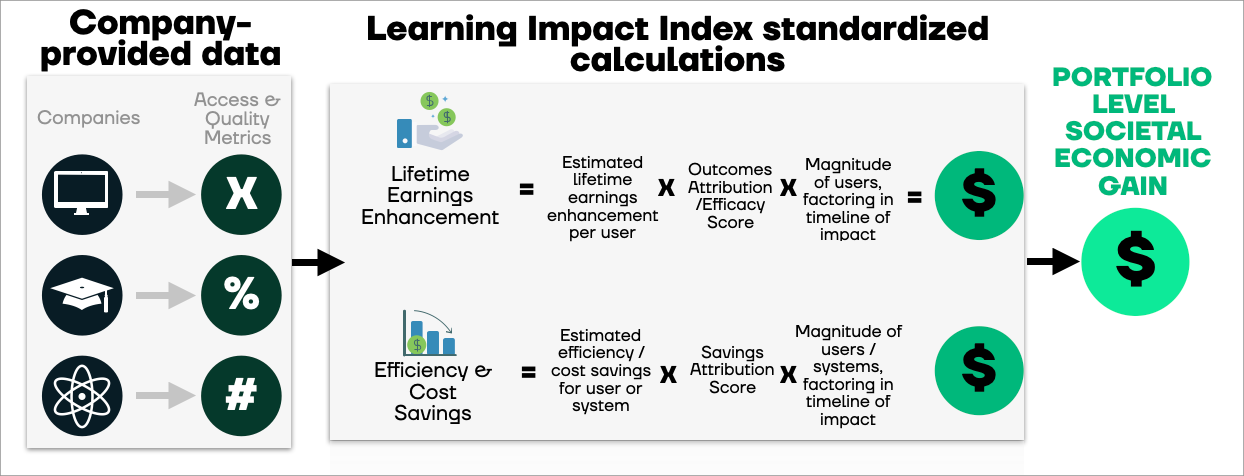 Company-provided data

Companies

Access & Quality Metrics

X

%

#

Learning Impact Index standardized calculations

Lifetime Earnings Enhancement = Estimated lifetime earnings enhancement per user X Outcomes Attribution /Efficacy Score X Magnitude of users, factoring in timeline of impact = $

Efficiency & Cost Savings = Estimated efficiency / cost savings for user or system X Savings Attribution Score X Magnitude of users / systems, factoring in timeline of impact

$

PORTFOLIO LEVEL SOCIETAL ECONOMIC GAIN

$